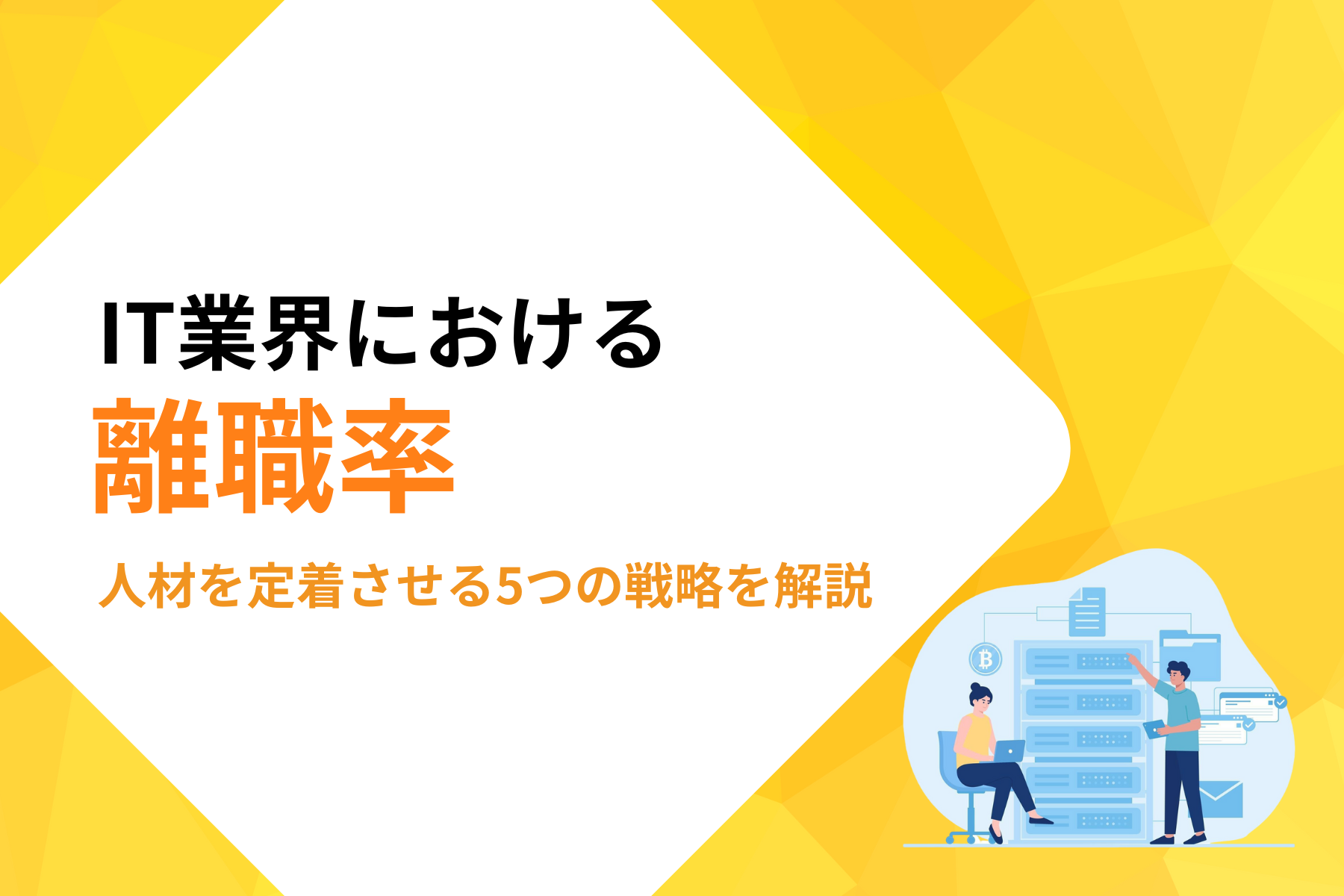 IT業界における
離職率
人材を定着させる5つの戦略を解説